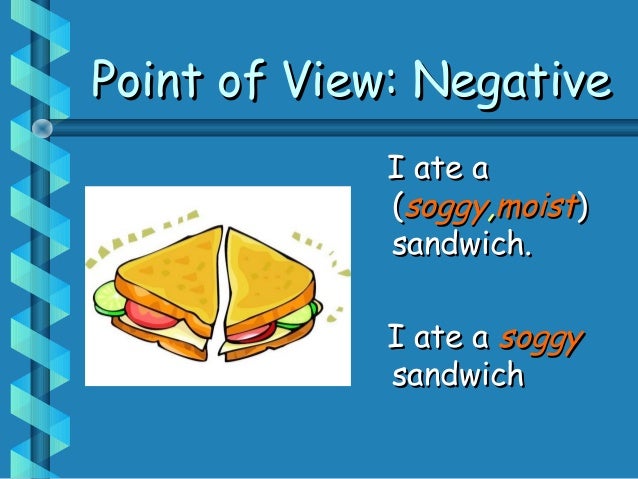 Point of View: Negative

I ate a (soggy,moist) sandwich.

I ate a soggy sandwich